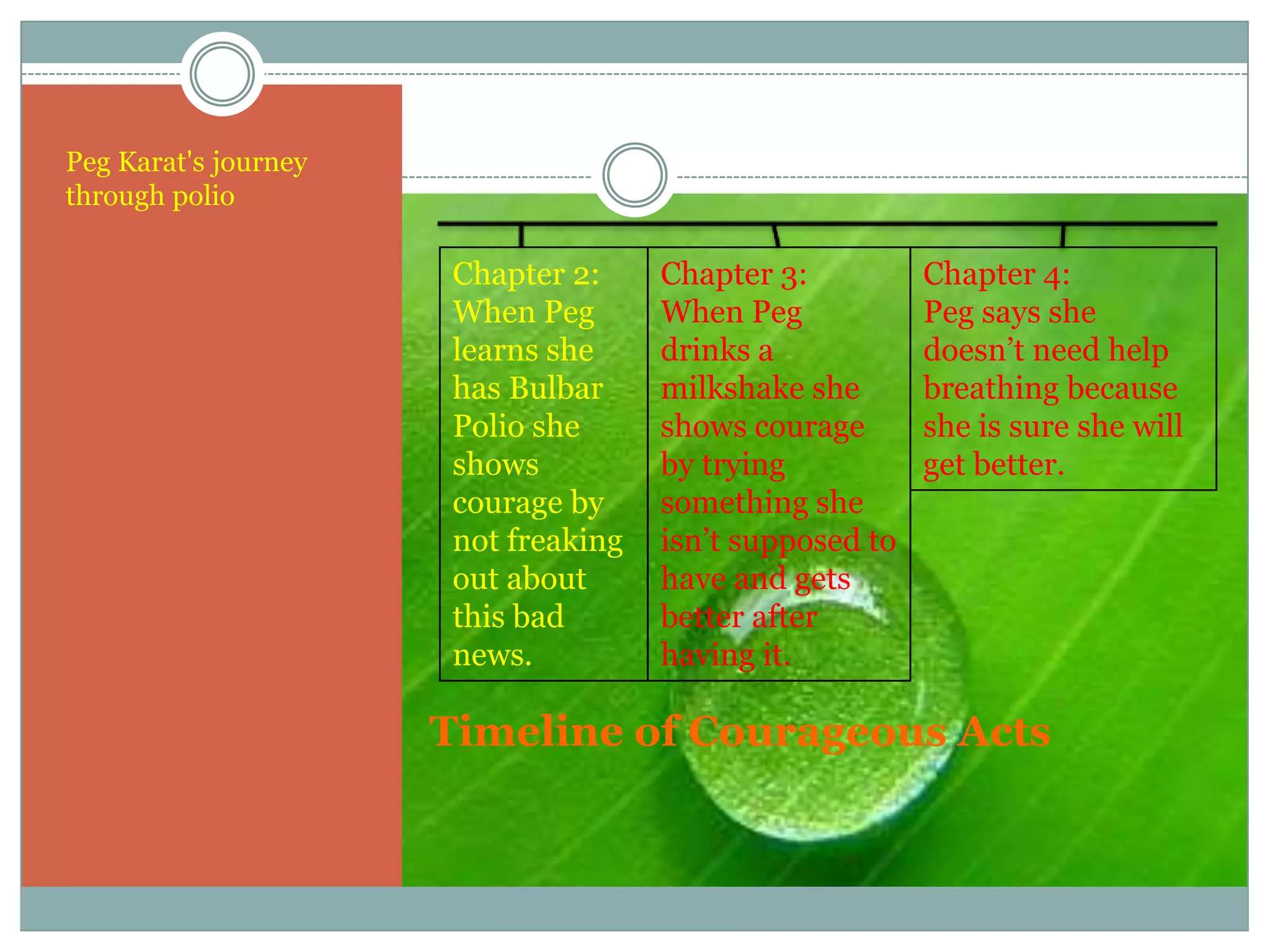 Peg Karat's journey through polio

Chapter 2: When Peg learns she has Bulbar Polio she shows courage by not freaking out about this bad news.

Chapter 3: When Peg drinks a milkshake she shows courage by trying something she isn't supposed to have and gets better after having it.

Chapter 4: Peg says she doesn't need help breathing because she is sure she will get better.

Timeline of Courageous Acts